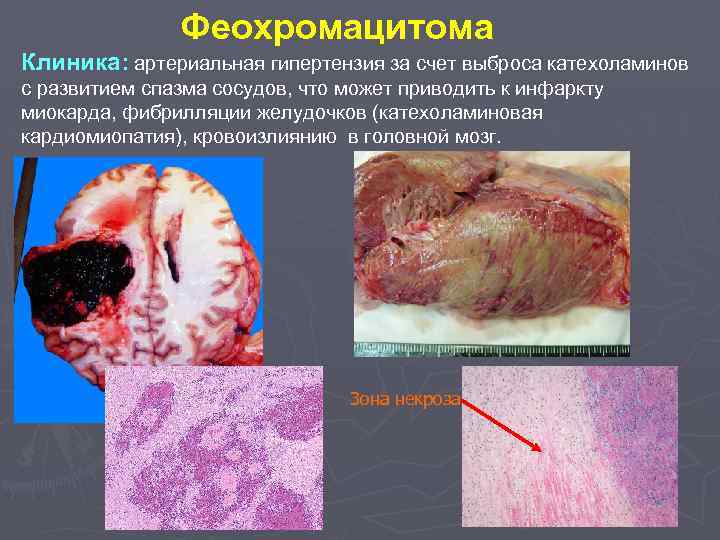 Феохромацитома

Клиника: артериальная гипертензия за счет выброса катехоламинов с развитием спазма сосудов, что может приводить к инфаркту миокарда, фибрилляции желудочков (катехоламиновая кардиомиопатия), кровоизлиянию в головной мозг.

Зона некроза